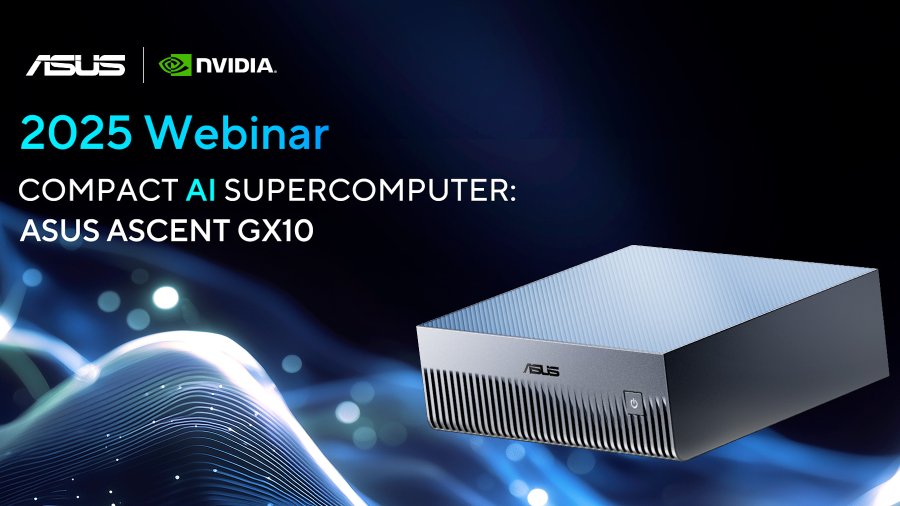 ASUS | NVIDIA.

2025 Webinar

COMPACT AI SUPERCOMPUTER: ASUS ASCENT GX10

ASUS